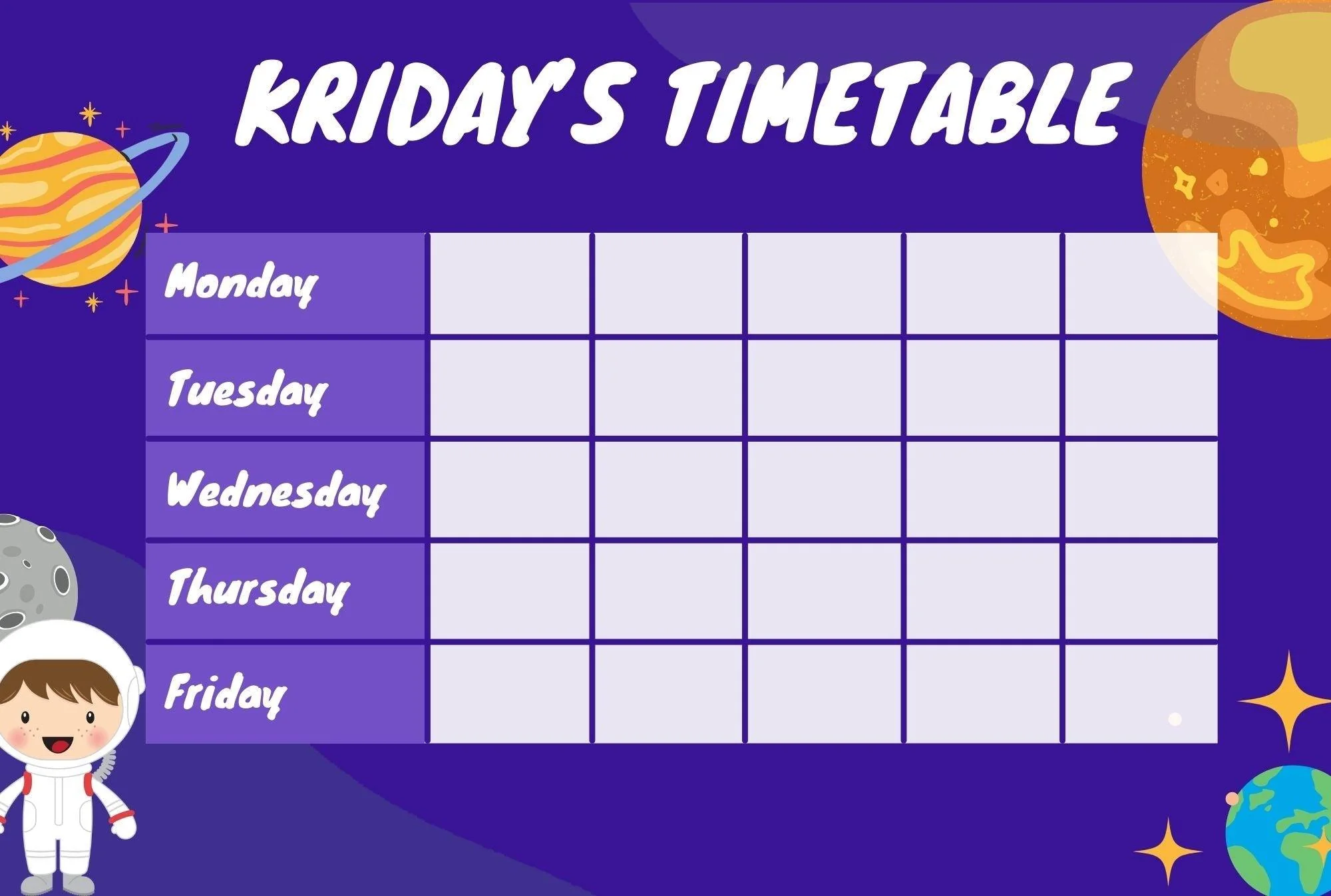 KRIDAY'S TIMETABLE

| Monday | | | | | |
|---|---|---|---|---|---|
| Tuesday | | | | | |
| Wednesday | | | | | |
| Thursday | | | | | |
| Friday | | | | | |